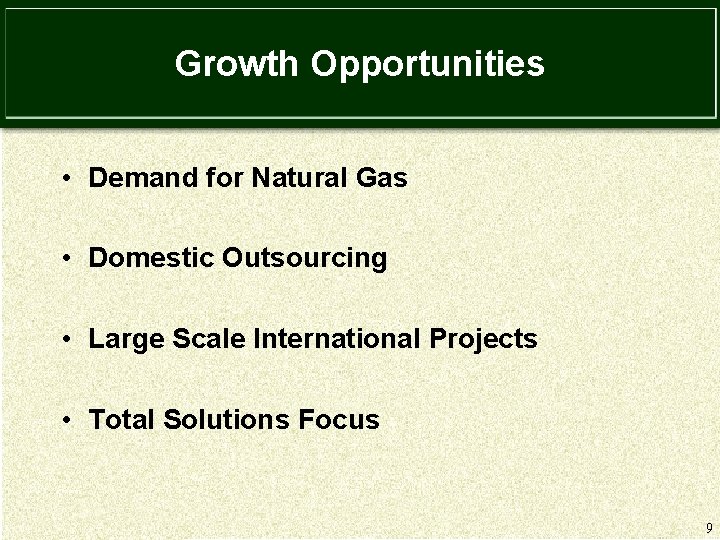 Growth Opportunities

• Demand for Natural Gas

• Domestic Outsourcing

• Large Scale International Projects

• Total Solutions Focus

9